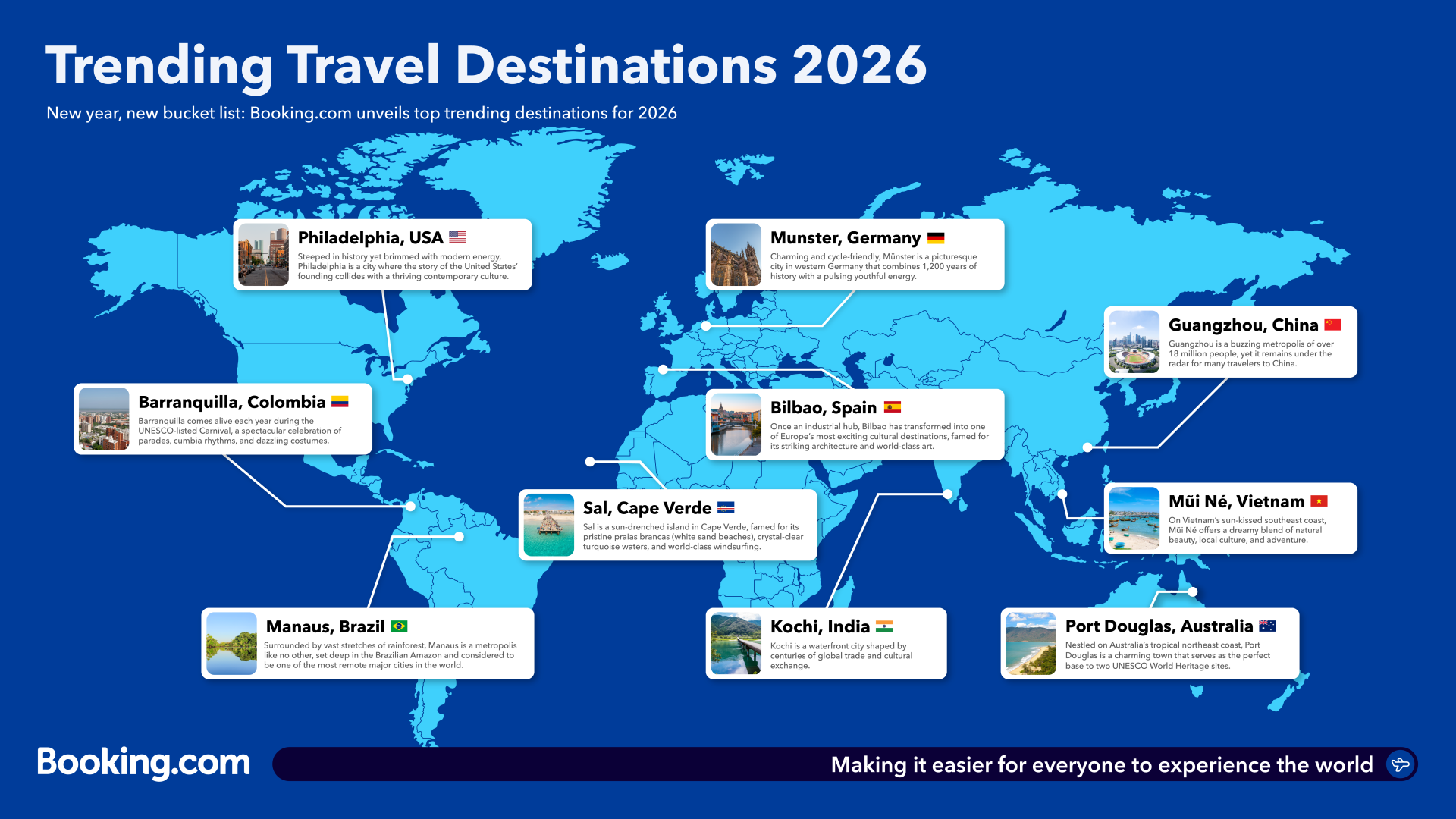 Trending Travel Destinations 2026

New year, new bucket list: Booking.com unveils top trending destinations for 2026

Philadelphia, USA

Steeped in history yet brimmed with modern energy, Philadelphia is a city where the story of the United States' founding collides with a thriving contemporary culture.

Munster, Germany

Charming and cycle-friendly, Münster is a picturesque city in western Germany that combines 1,200 years of history with a pulsing youthful energy.

Guangzhou, China

Guangzhou is a buzzing metropolis of over 18 million people, yet it remains under the radar for many travelers to China.

Barranquilla, Colombia

Barranquilla comes alive each year during the UNESCO-listed Carnival, a spectacular celebration of parades, cumbia rhythms, and dazzling costumes.

Bilbao, Spain

Once an industrial hub, Bilbao has transformed into one of Europe's most exciting cultural destinations, famed for its striking architecture and world-class art.

Sal, Cape Verde

Sal is a sun-drenched island in Cape Verde, famed for its pristine praias brancas (white sand beaches), crystal-clear turquoise waters, and world-class windsurfing.

Mũi Né, Vietnam

On Vietnam's sun-kissed southeast coast, Mũi Né offers a dreamy blend of natural beauty, local culture, and adventure.

Manaus, Brazil

Surrounded by vast stretches of rainforest, Manaus is a metropolis like no other, set deep in the Brazilian Amazon and considered to be one of the most remote major cities in the world.

Kochi, India

Kochi is a waterfront city shaped by centuries of global trade and cultural exchange.

Port Douglas, Australia

Nestled on Australia's tropical northeast coast, Port Douglas is a charming town that serves as the perfect base to two UNESCO World Heritage sites.

Booking.com

Making it easier for everyone to experience the world